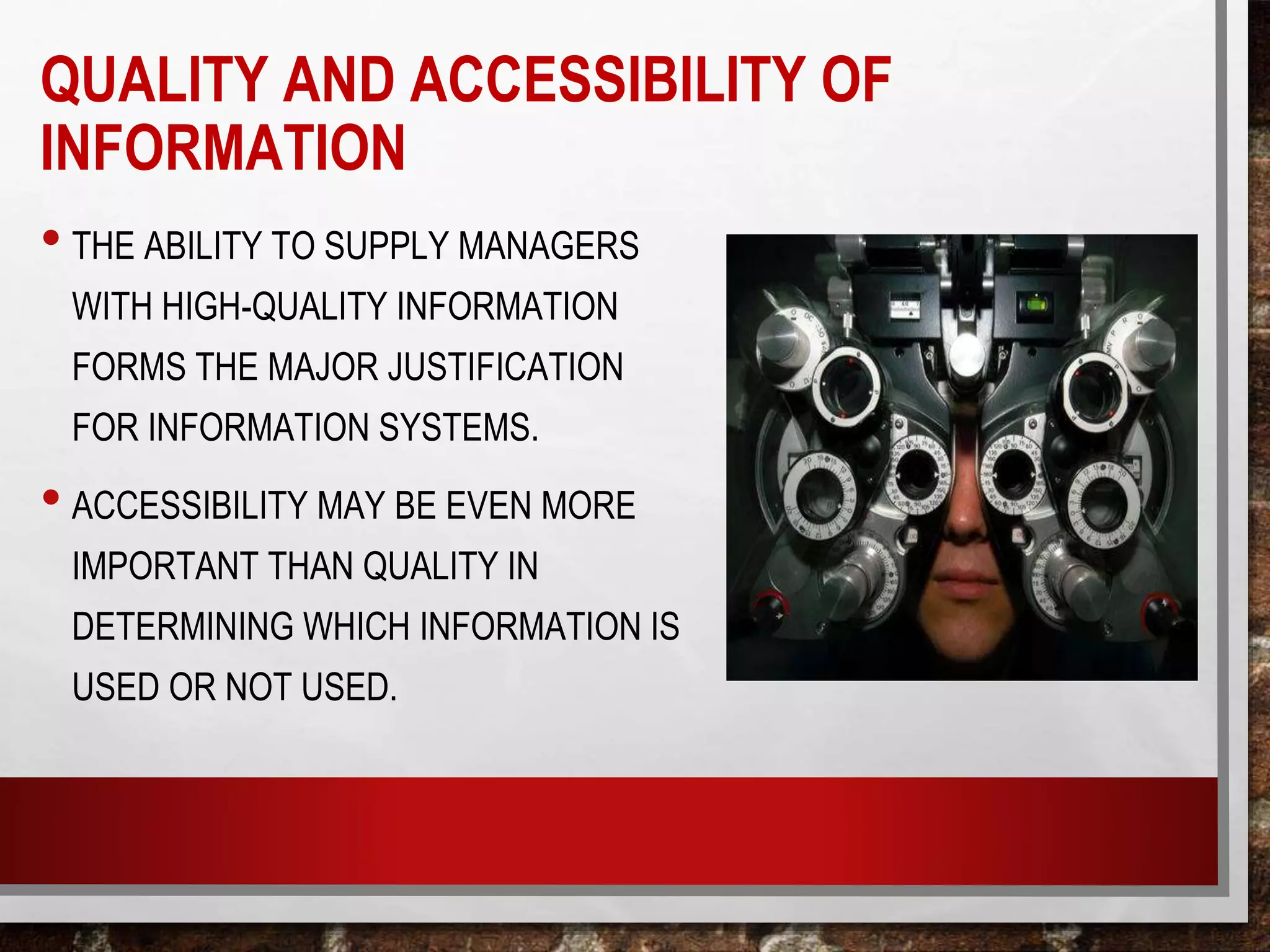 QUALITY AND ACCESSIBILITY OF INFORMATION

• THE ABILITY TO SUPPLY MANAGERS WITH HIGH-QUALITY INFORMATION FORMS THE MAJOR JUSTIFICATION FOR INFORMATION SYSTEMS.

• ACCESSIBILITY MAY BE EVEN MORE IMPORTANT THAN QUALITY IN DETERMINING WHICH INFORMATION IS USED OR NOT USED.